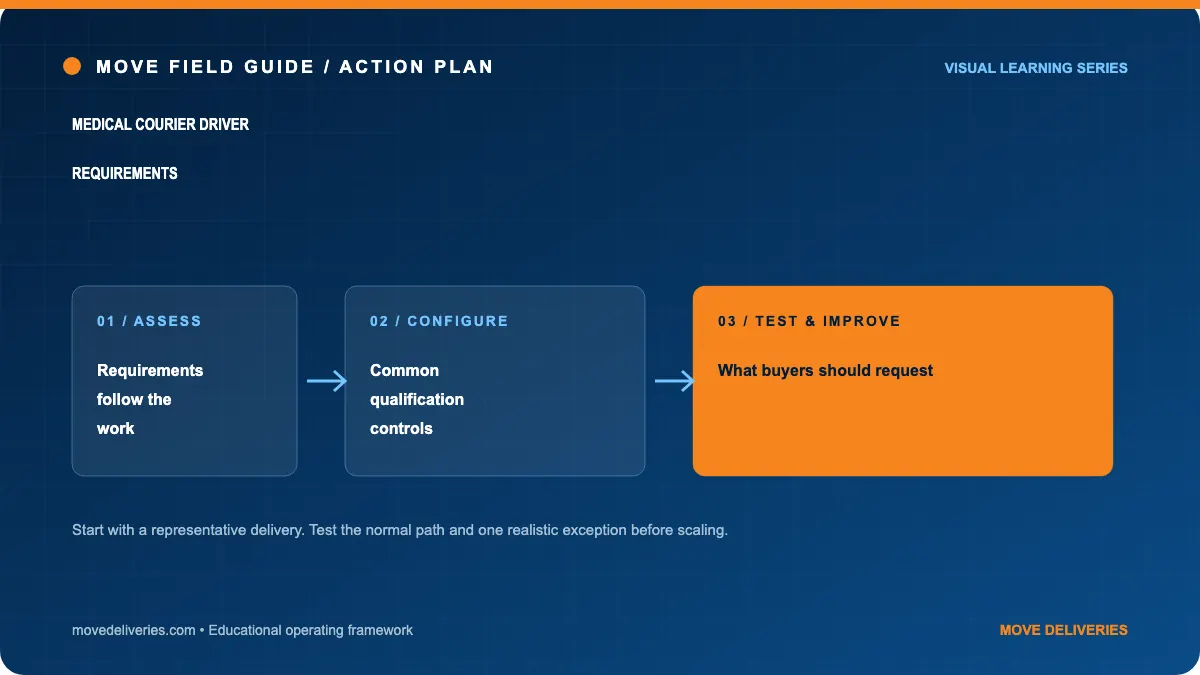 MOVE FIELD GUIDE / ACTION PLAN

VISUAL LEARNING SERIES

MEDICAL COURIER DRIVER

REQUIREMENTS

01 / ASSESS

Requirements follow the work

02 / CONFIGURE

Common qualification controls

03 / TEST & IMPROVE

What buyers should request

Start with a representative delivery. Test the normal path and one realistic exception before scaling.

movedeliveries.com • Educational operating framework

MOVE DELIVERIES